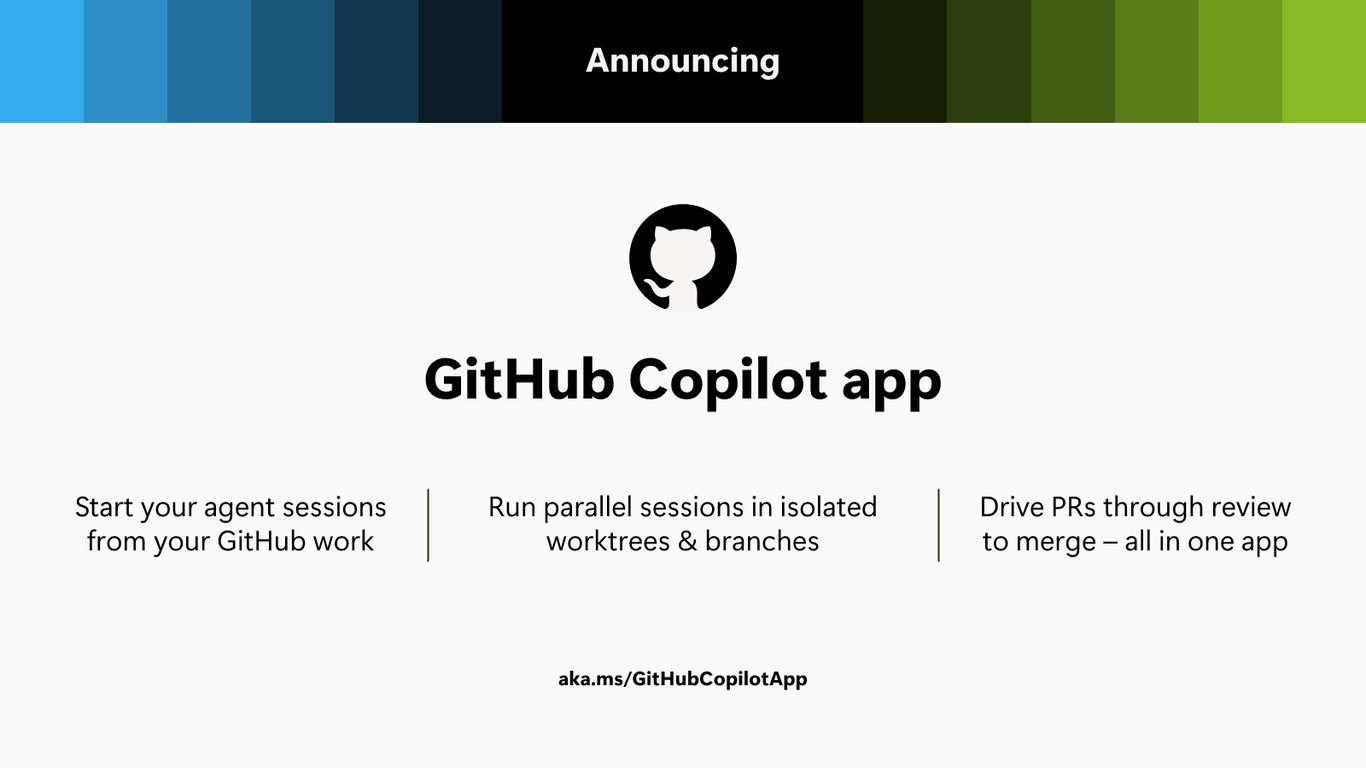 Announcing

GitHub Copilot app

Start your agent sessions from your GitHub work

Run parallel sessions in isolated worktrees & branches

Drive PRs through review to merge – all in one app

aka.ms/GitHubCopilotApp